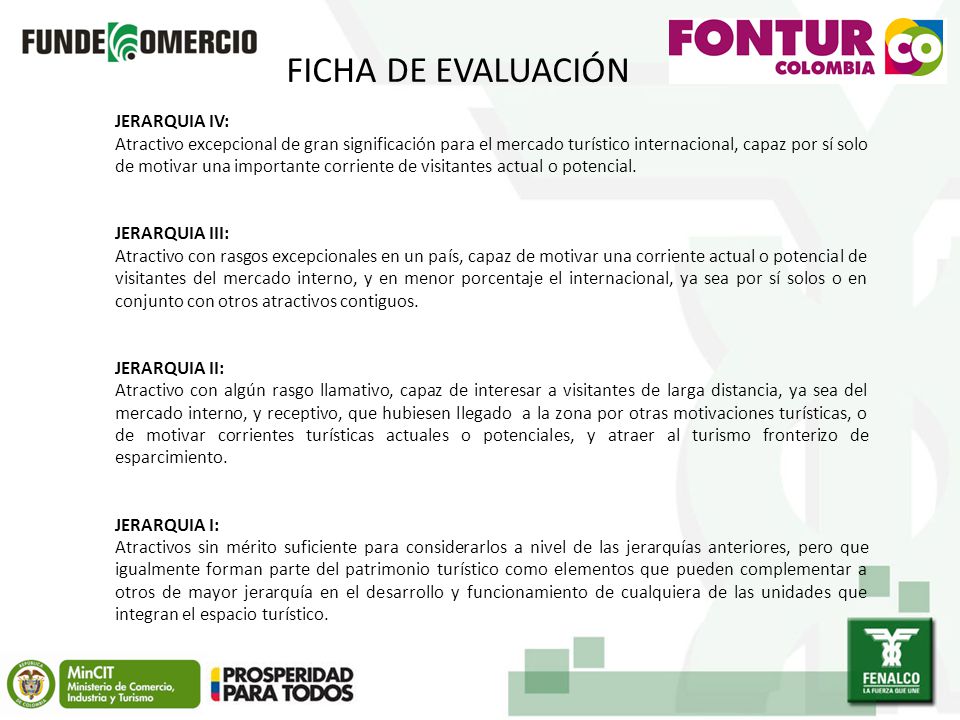 FUNDECOMERCIO

FONTUR COLOMBIA CO

FICHA DE EVALUACIÓN

JERARQUIA IV:
Atractivo excepcional de gran significación para el mercado turístico internacional, capaz por sí solo de motivar una importante corriente de visitantes actual o potencial.

JERARQUIA III:
Atractivo con rasgos excepcionales en un país, capaz de motivar una corriente actual o potencial de visitantes del mercado interno, y en menor porcentaje el internacional, ya sea por sí solos o en conjunto con otros atractivos contiguos.

JERARQUIA II:
Atractivo con algún rasgo llamativo, capaz de interesar a visitantes de larga distancia, ya sea del mercado interno, y receptivo, que hubiesen llegado a la zona por otras motivaciones turísticas, o de motivar corrientes turísticas actuales o potenciales, y atraer al turismo fronterizo de esparcimiento.

JERARQUIA I:
Atractivos sin mérito suficiente para considerarlos a nivel de las jerarquías anteriores, pero que igualmente forman parte del patrimonio turístico como elementos que pueden complementar a otros de mayor jerarquía en el desarrollo y funcionamiento de cualquiera de las unidades que integran el espacio turístico.

REPÚBLICA DE COLOMBIA

MinCIT
Ministerio de Comercio, Industria y Turismo

PROSPERIDAD PARA TODOS

FENALCO
LA FUERZA QUE UNE